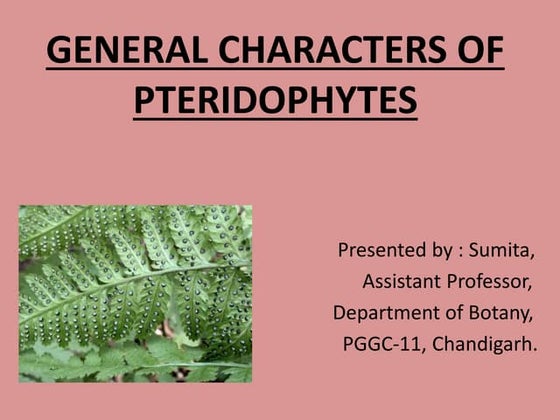 GENERAL CHARACTERS OF PTERIDOPHYTES

Presented by : Sumita,
Assistant Professor,
Department of Botany,
PGGC-11, Chandigarh.